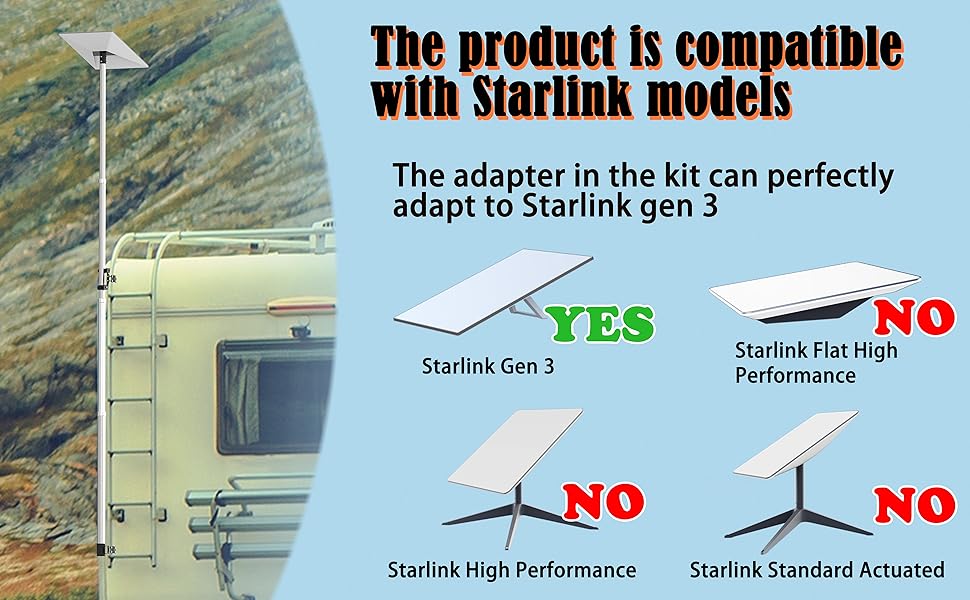 The product is compatible with Starlink models

The adapter in the kit can perfectly adapt to Starlink gen 3

YES

Starlink Gen 3

NO

Starlink Flat High Performance

NO

Starlink High Performance

NO

Starlink Standard Actuated